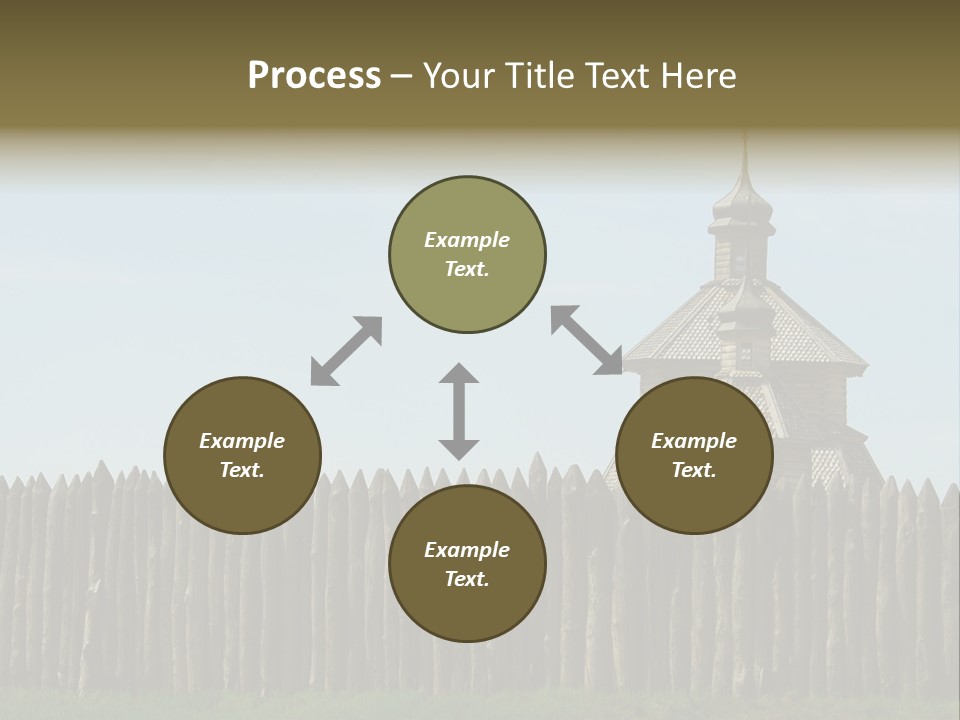 Process – Your Title Text Here

Example Text.

Example Text.

Example Text.

Example Text.